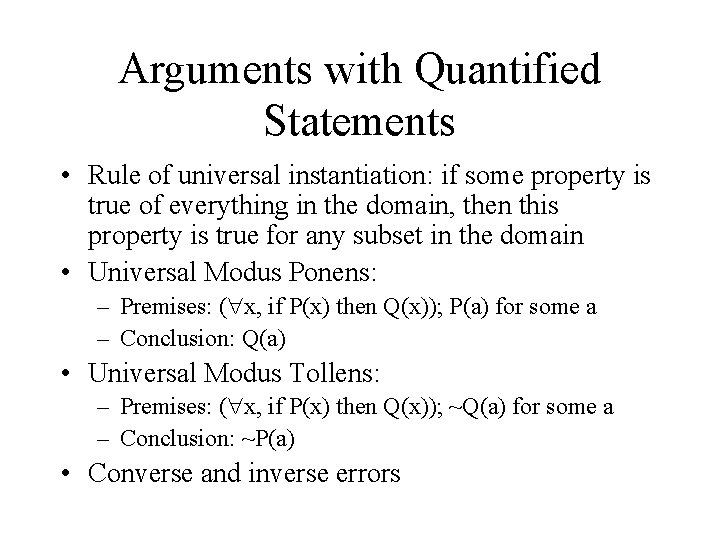 Arguments with Quantified Statements

• Rule of universal instantiation: if some property is true of everything in the domain, then this property is true for any subset in the domain

• Universal Modus Ponens:
– Premises: ($\forall$x, if P(x) then Q(x)); P(a) for some a
– Conclusion: Q(a)

• Universal Modus Tollens:
– Premises: ($\forall$x, if P(x) then Q(x)); ~Q(a) for some a
– Conclusion: ~P(a)

• Converse and inverse errors